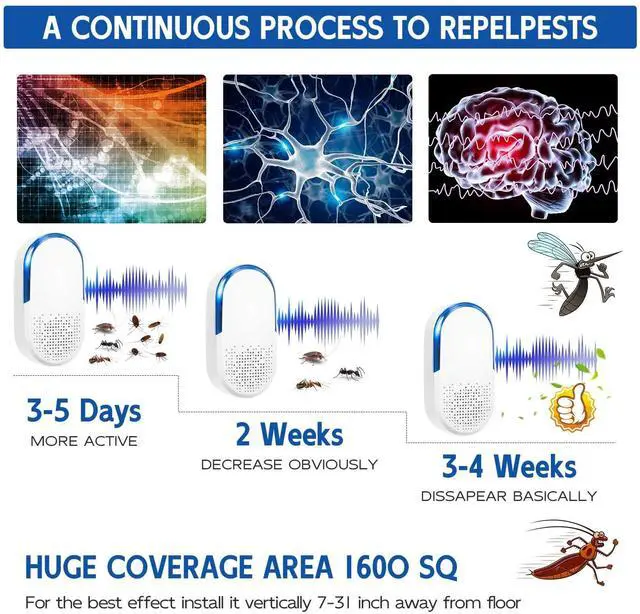 A CONTINUOUS PROCESS TO REPELPESTS

3-5 Days
MORE ACTIVE

2 Weeks
DECREASE OBVIOUSLY

3-4 Weeks
DISSAPEAR BASICALLY

HUGE COVERAGE AREA 1600 SQ

For the best effect install it vertically 7-31 inch away from floor